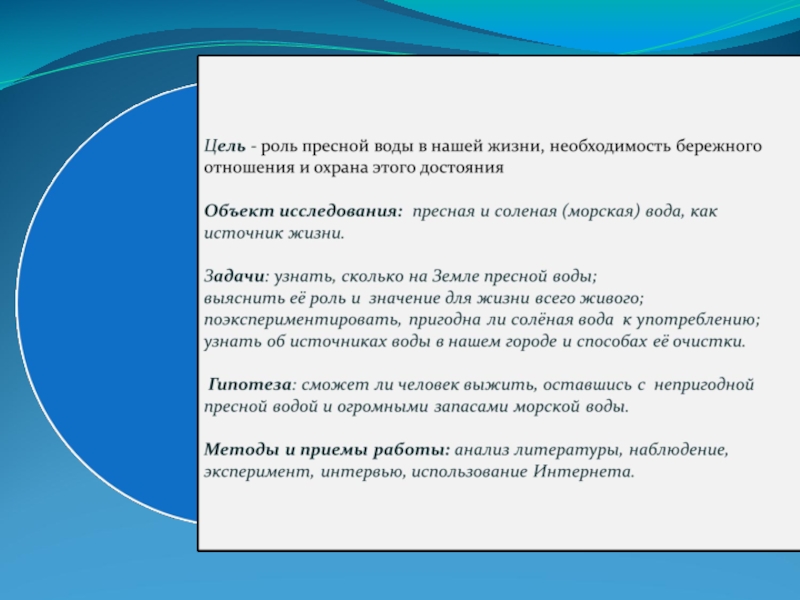 Цель - роль пресной воды в нашей жизни, необходимость бережного отношения и охрана этого достояния

Объект исследования: пресная и соленая (морская) вода, как источник жизни.

Задачи: узнать, сколько на Земле пресной воды;
выяснить её роль и значение для жизни всего живого;
поэкспериментировать, пригодна ли солёная вода к употреблению;
узнать об источниках воды в нашем городе и способах её очистки.

Гипотеза: сможет ли человек выжить, оставшись с непригодной пресной водой и огромными запасами морской воды.

Методы и приемы работы: анализ литературы, наблюдение, эксперимент, интервью, использование Интернета.